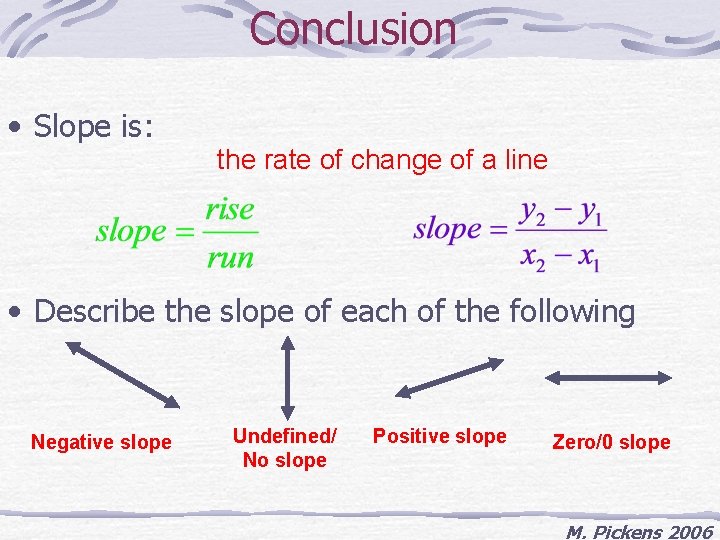 Conclusion

• Slope is:

the rate of change of a line

$slope = \frac{rise}{run}$

$slope = \frac{y_2 - y_1}{x_2 - x_1}$

• Describe the slope of each of the following

Negative slope

Undefined/ No slope

Positive slope

Zero/0 slope

M. Pickens 2006